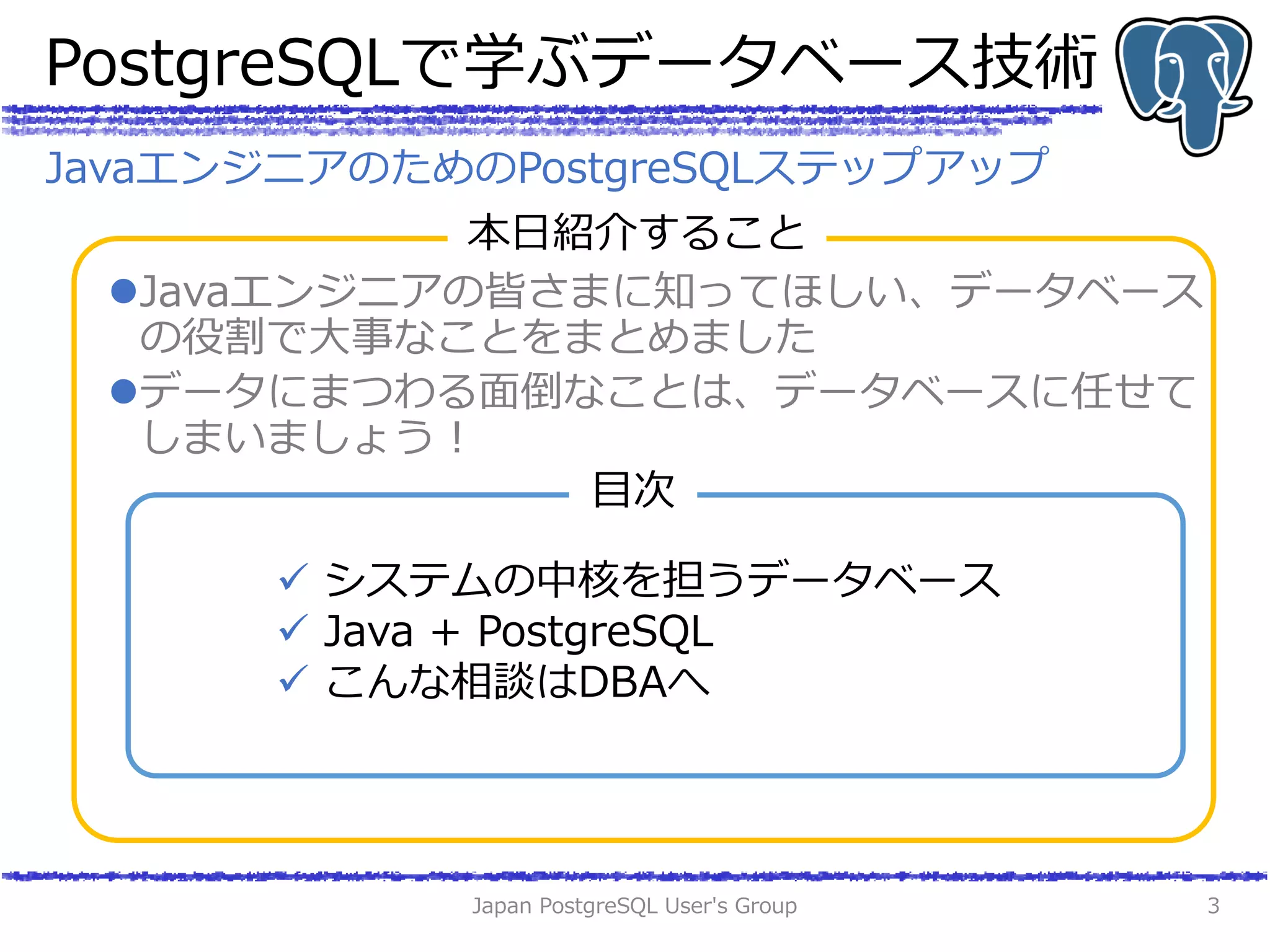 PostgreSQLで学ぶデータベース技術

JavaエンジニアのためのPostgreSQLステップアップ

本日紹介すること

●Javaエンジニアの皆さまに知ってほしい、データベースの役割で大事なことをまとめました
●データにまつわる面倒なことは、データベースに任せてしまいましょう！

目次

✓ システムの中核を担うデータベース
✓ Java + PostgreSQL
✓ こんな相談はDBAへ

Japan PostgreSQL User's Group

3